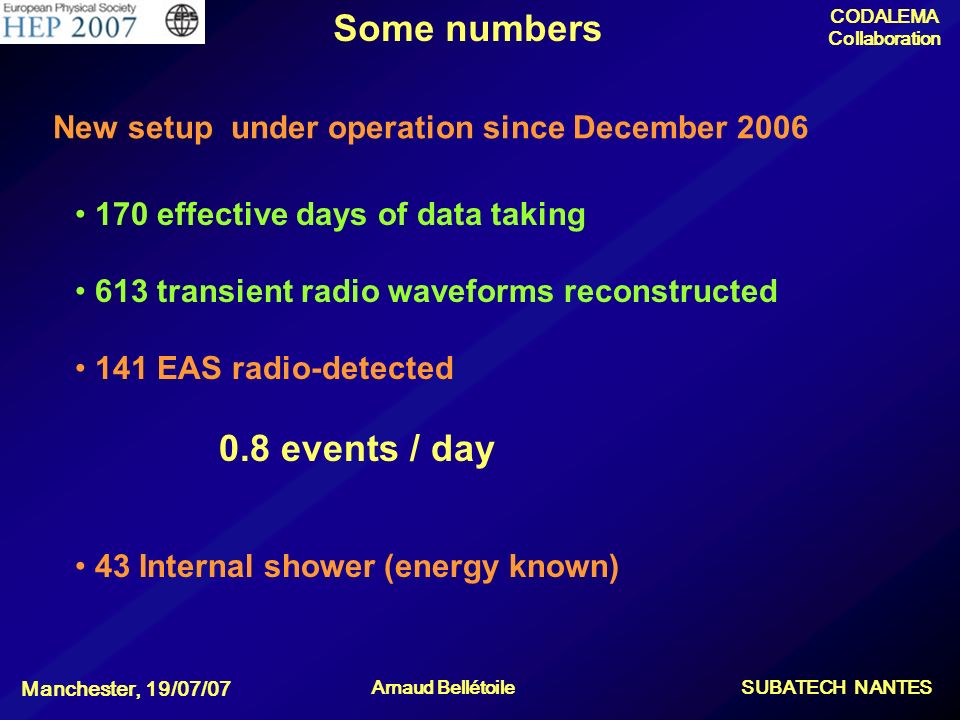 European Physical Society
HEP 2007
EPS

Some numbers

CODALEMA
Collaboration

New setup under operation since December 2006

• 170 effective days of data taking

• 613 transient radio waveforms reconstructed

• 141 EAS radio-detected

0.8 events / day

• 43 Internal shower (energy known)

Manchester, 19/07/07

Arnaud Bellétoile

SUBATECH NANTES